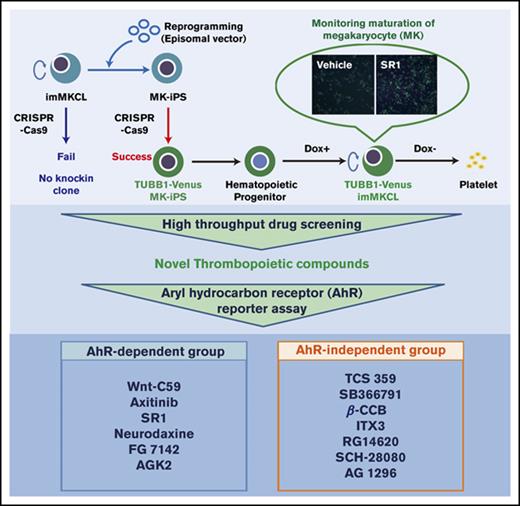 Reprogramming (Episomal vector)

Monitoring maturation of megakaryocyte (MK)

Vehicle

SR1

imMKCL

MK-iPS

CRISPR -Cas9

CRISPR -Cas9

Fail

No knockin clone

Success

TUBB1-Venus MK-iPS

Hematopoietic Progenitor

Dox+

TUBB1-Venus imMKCL

Dox-

Platelet

High throughput drug screening

Novel Thrombopoietic compounds

Aryl hydrocarbon receptor (AhR) reporter assay

AhR-dependent group

Wnt-C59
Axitinib
SR1
Neurodaxine
FG 7142
AGK2

AhR-independent group

TCS 359
SB366791
$\beta$-CCB
ITX3
RG14620
SCH-28080
AG 1296